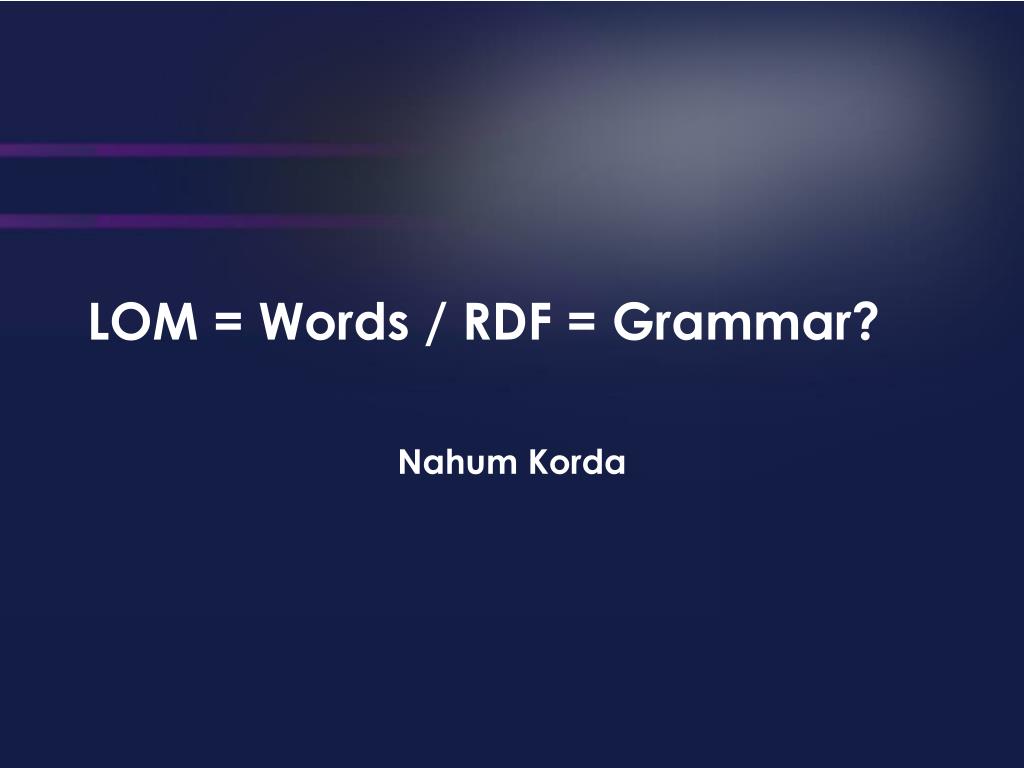 LOM = Words / RDF = Grammar?

Nahum Korda